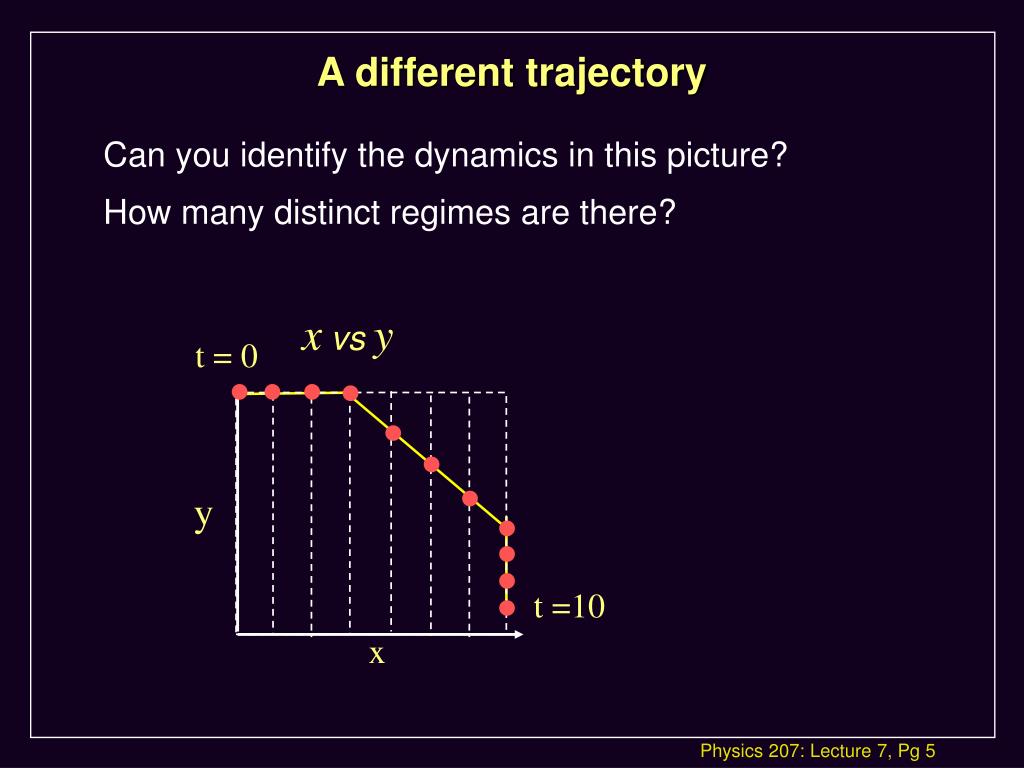 A different trajectory

Can you identify the dynamics in this picture?

How many distinct regimes are there?

$x$ vs $y$

t = 0

y

t =10

x

Physics 207: Lecture 7, Pg 5